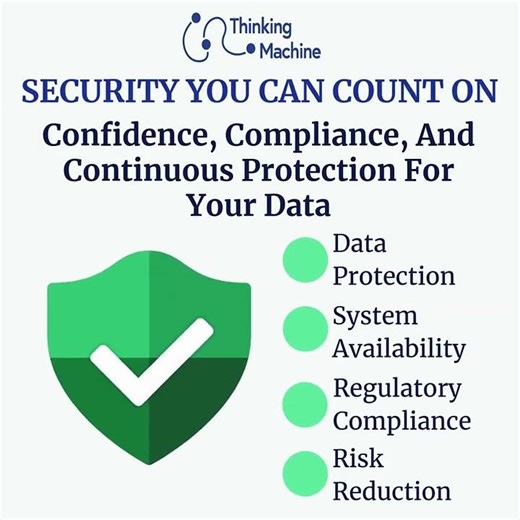 Thinking Machine

SECURITY YOU CAN COUNT ON

Confidence, Compliance, And Continuous Protection For Your Data

Data Protection

System Availability

Regulatory Compliance

Risk Reduction